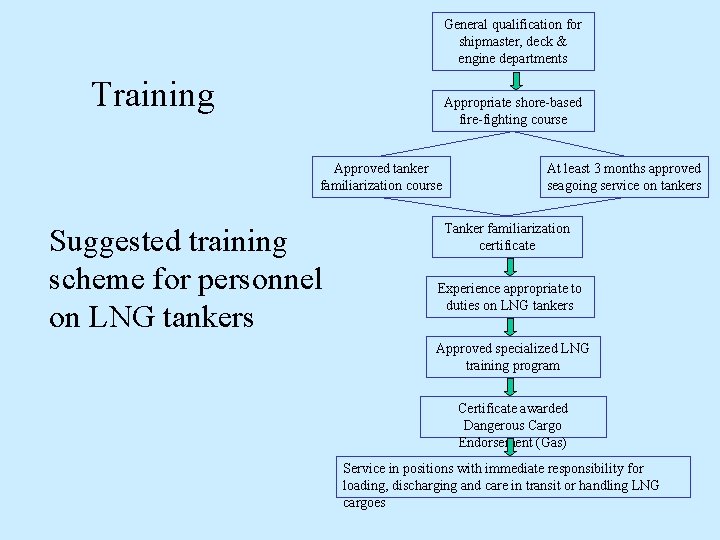 Training

Suggested training scheme for personnel on LNG tankers

General qualification for shipmaster, deck & engine departments

Appropriate shore-based fire-fighting course

Approved tanker familiarization course

At least 3 months approved seagoing service on tankers

Tanker familiarization certificate

Experience appropriate to duties on LNG tankers

Approved specialized LNG training program

Certificate awarded Dangerous Cargo Endorsement (Gas)

Service in positions with immediate responsibility for loading, discharging and care in transit or handling LNG cargoes